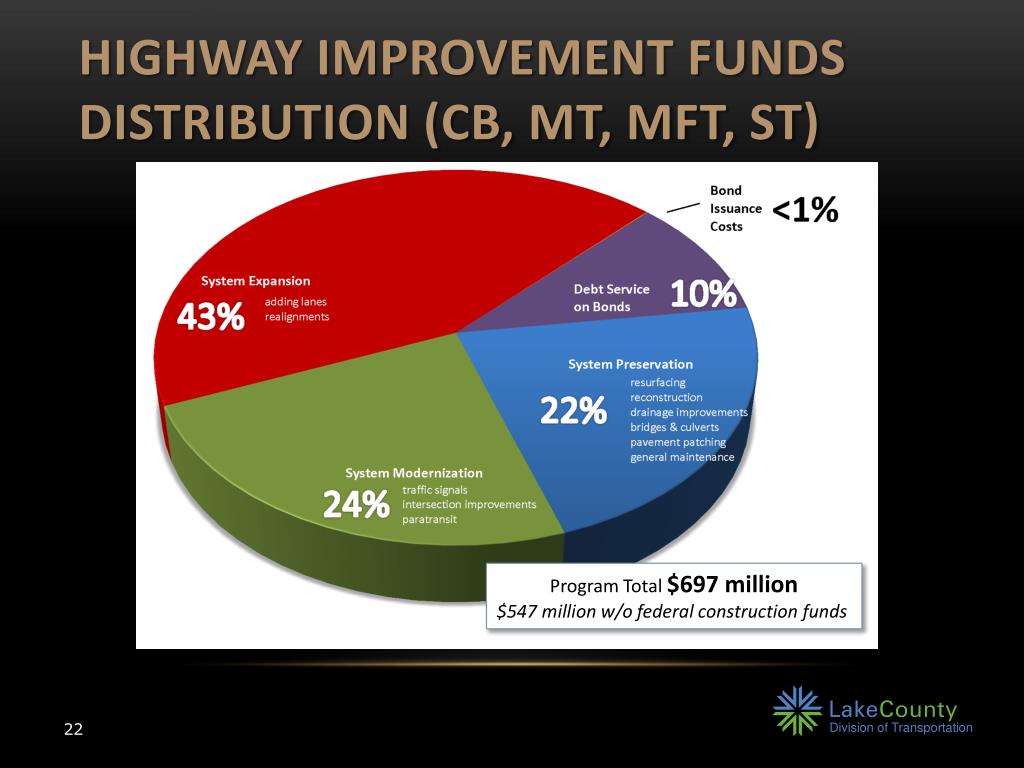 HIGHWAY IMPROVEMENT FUNDS DISTRIBUTION (CB, MT, MFT, ST)

Bond Issuance Costs <1%

System Expansion
43%
adding lanes
realignments

Debt Service on Bonds 10%

System Preservation
22%
resurfacing
reconstruction
drainage improvements
bridges & culverts
pavement patching
general maintenance

System Modernization
24%
traffic signals
intersection improvements
paratransit

Program Total $697 million
$547 million w/o federal construction funds

22

LakeCounty
Division of Transportation